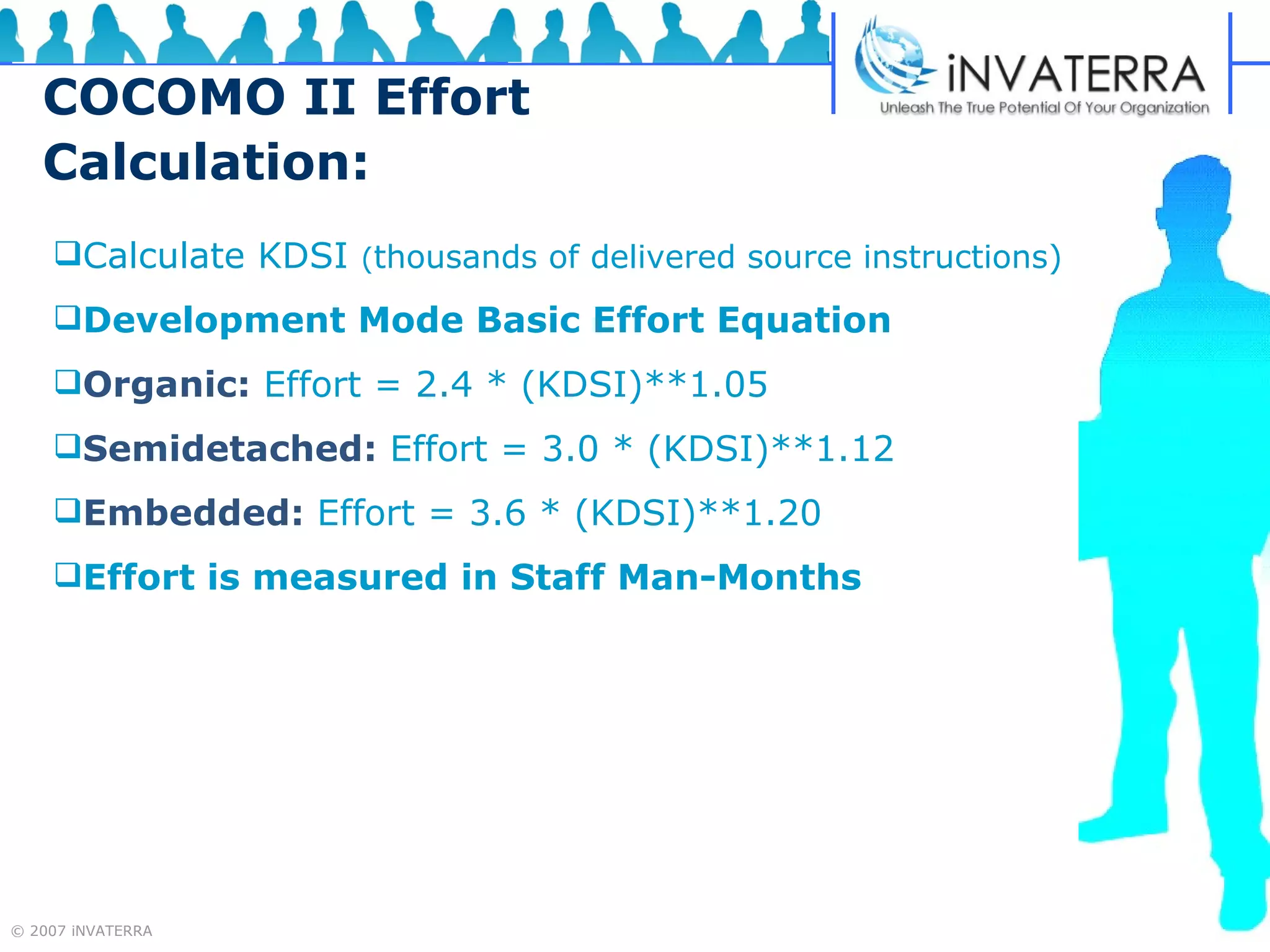 iNVATERRA
Unleash The True Potential Of Your Organization

COCOMO II Effort Calculation:

❑Calculate KDSI (thousands of delivered source instructions)

❑Development Mode Basic Effort Equation

❑Organic: Effort = 2.4 * (KDSI)**1.05

❑Semidetached: Effort = 3.0 * (KDSI)**1.12

❑Embedded: Effort = 3.6 * (KDSI)**1.20

❑Effort is measured in Staff Man-Months

© 2007 iNVATERRA